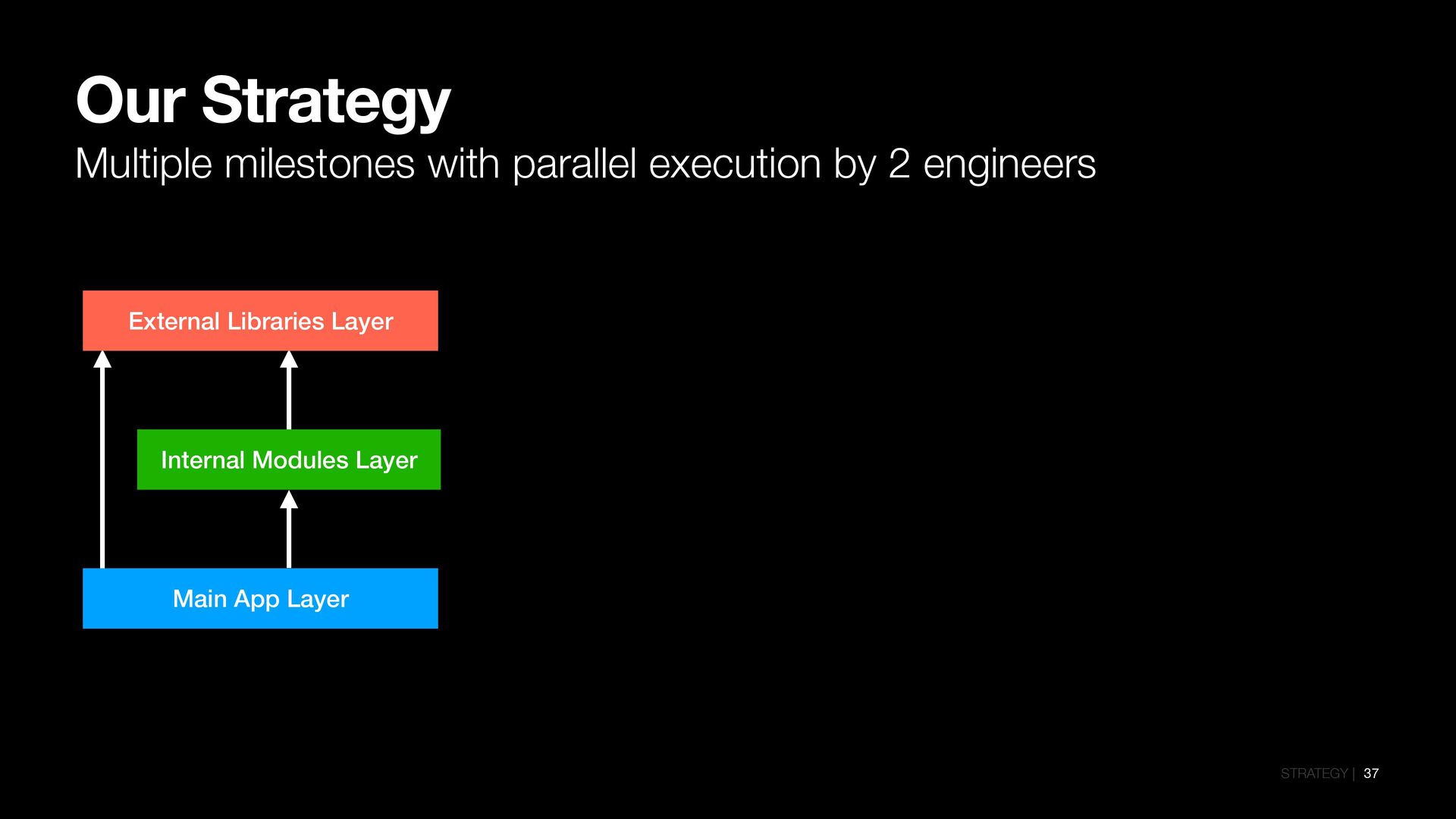 Our Strategy
Multiple milestones with parallel execution by 2 engineers

External Libraries Layer

Internal Modules Layer

Main App Layer

STRATEGY | 37